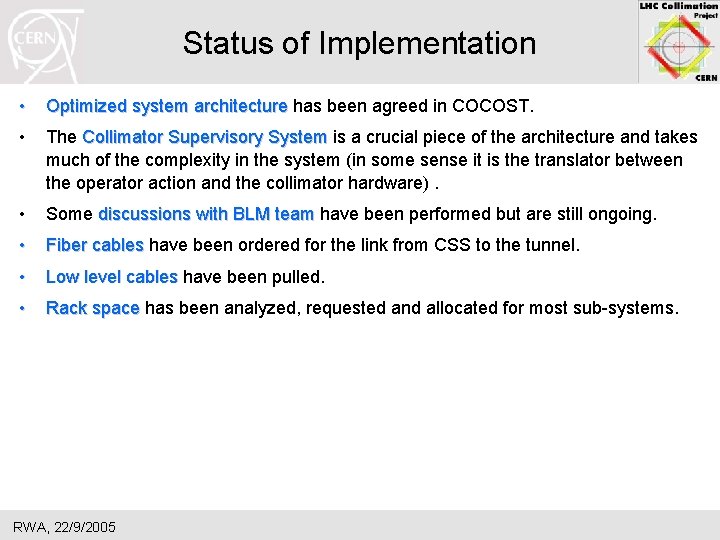 CERN

Status of Implementation

LHC Collimation Project CERN

• Optimized system architecture has been agreed in COCOST.

• The Collimator Supervisory System is a crucial piece of the architecture and takes much of the complexity in the system (in some sense it is the translator between the operator action and the collimator hardware) .

• Some discussions with BLM team have been performed but are still ongoing.

• Fiber cables have been ordered for the link from CSS to the tunnel.

• Low level cables have been pulled.

• Rack space has been analyzed, requested and allocated for most sub-systems.

RWA, 22/9/2005